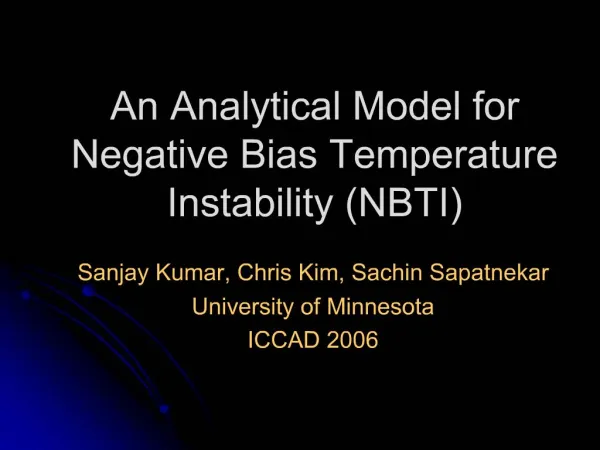 An Analytical Model for Negative Bias Temperature Instability (NBTI)

Sanjay Kumar, Chris Kim, Sachin Sapatnekar
University of Minnesota
ICCAD 2006